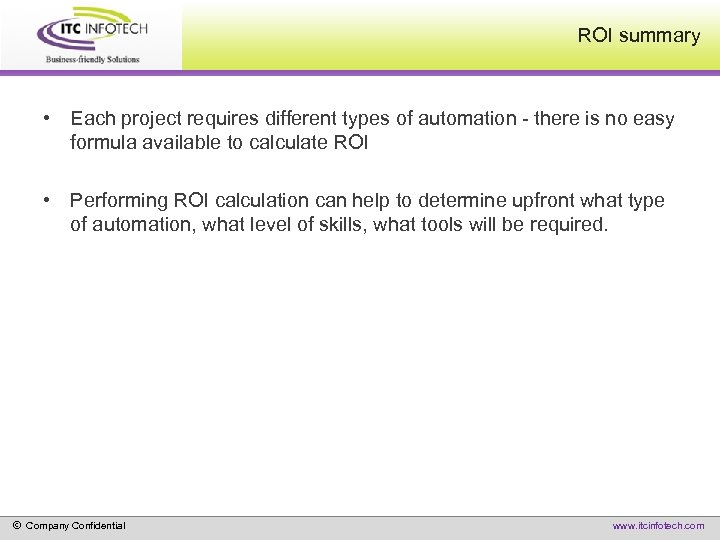 ITC INFOTECH
Business-friendly Solutions

ROI summary

• Each project requires different types of automation - there is no easy formula available to calculate ROI

• Performing ROI calculation can help to determine upfront what type of automation, what level of skills, what tools will be required.

© Company Confidential

www.itcinfotech.com